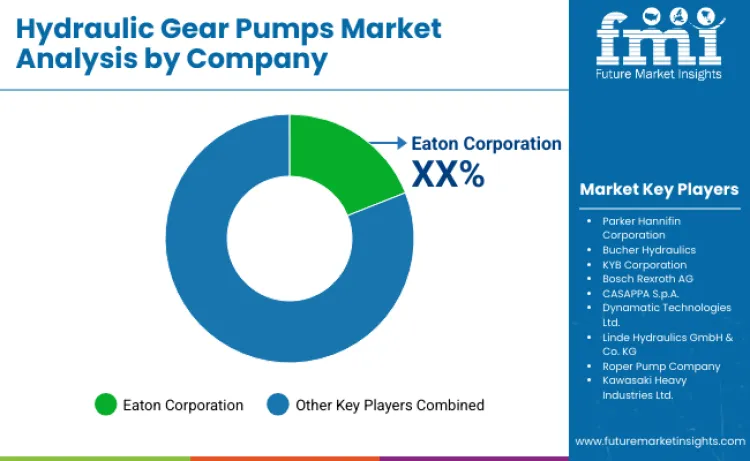 Hydraulic Gear Pumps Market Analysis by Company

fmi
Future Market Insights

Eaton Corporation
XX%

Eaton Corporation
Other Key Players Combined

Market Key Players

- Parker Hannifin Corporation
- Bucher Hydraulics
- KYB Corporation
- Bosch Rexroth AG
- CASAPPA S.p.A.
- Dynamatic Technologies Ltd.
- Linde Hydraulics GmbH & Co. KG
- Roper Pump Company
- Kawasaki Heavy Industries Ltd.

www.futuremarketinsights.com